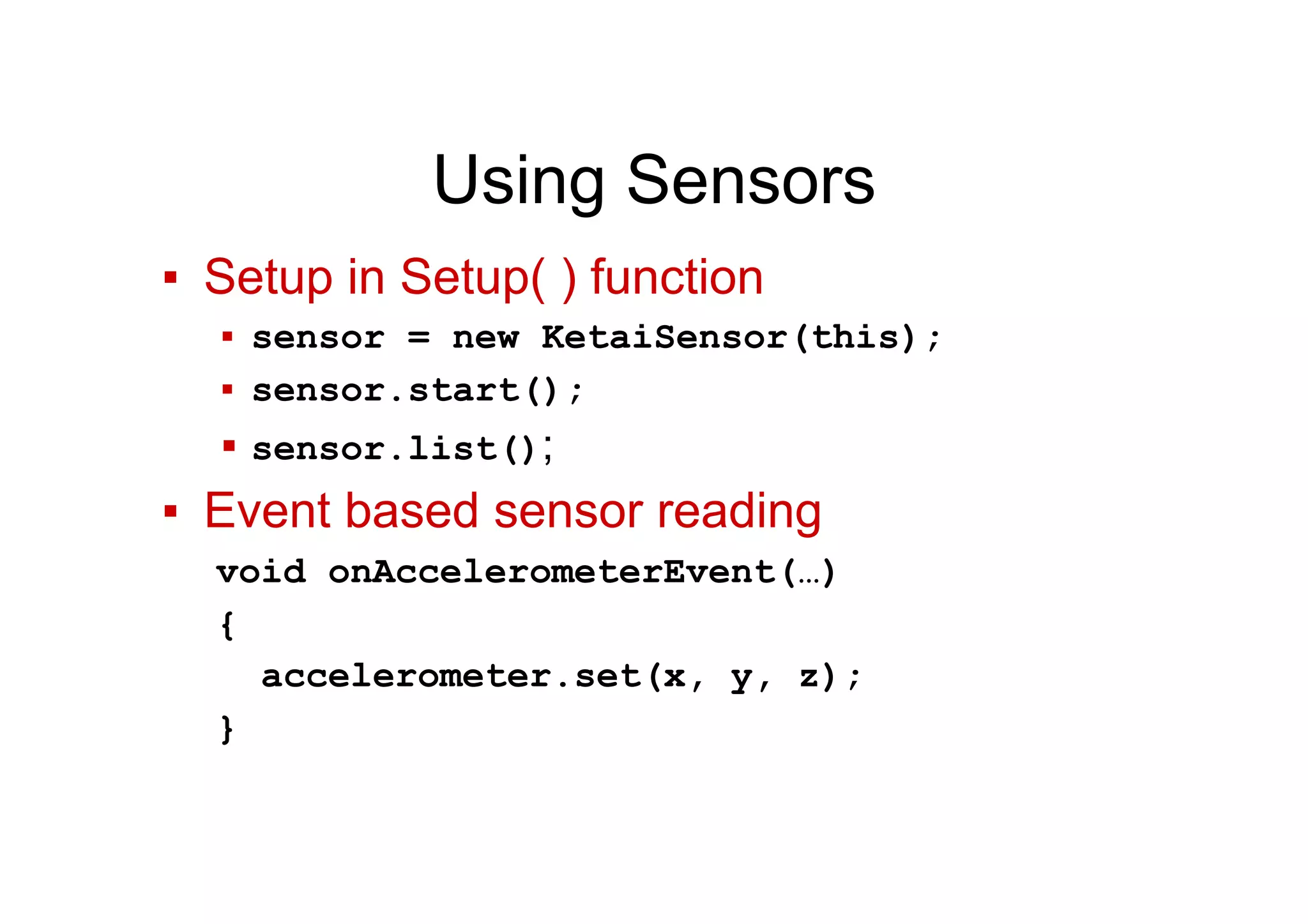 Using Sensors

▪ Setup in Setup( ) function

▪ sensor = new KetaiSensor(this);

▪ sensor.start();

▪ sensor.list();

▪ Event based sensor reading

void onAccelerometerEvent(…)
{
  accelerometer.set(x, y, z);
}